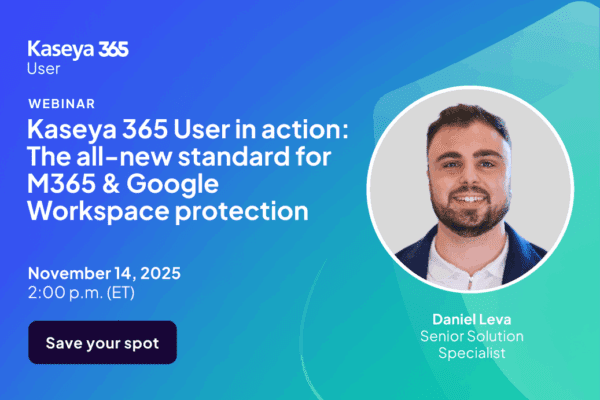 Kaseya 365
User

WEBINAR

Kaseya 365 User in action: The all-new standard for M365 & Google Workspace protection

November 14, 2025
2:00 p.m. (ET)

Save your spot

Daniel Leva
Senior Solution Specialist